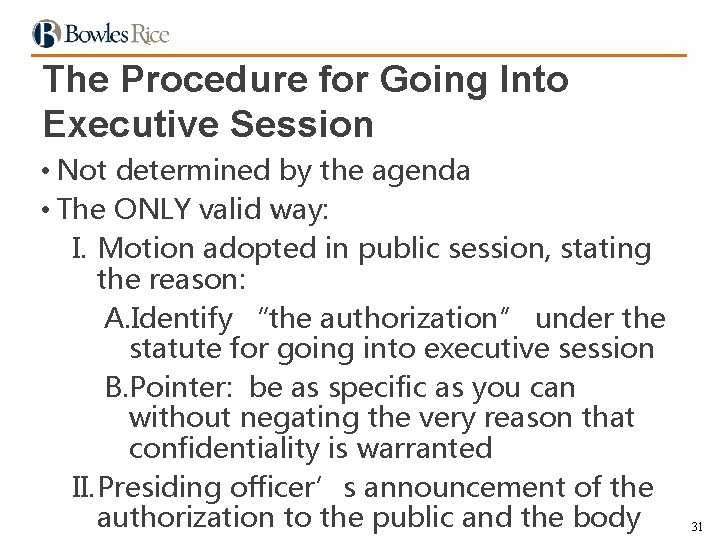 Bowles Rice

The Procedure for Going Into Executive Session

• Not determined by the agenda
• The ONLY valid way:
I. Motion adopted in public session, stating the reason:
A.Identify "the authorization" under the statute for going into executive session
B.Pointer: be as specific as you can without negating the very reason that confidentiality is warranted
II.Presiding officer's announcement of the authorization to the public and the body

31